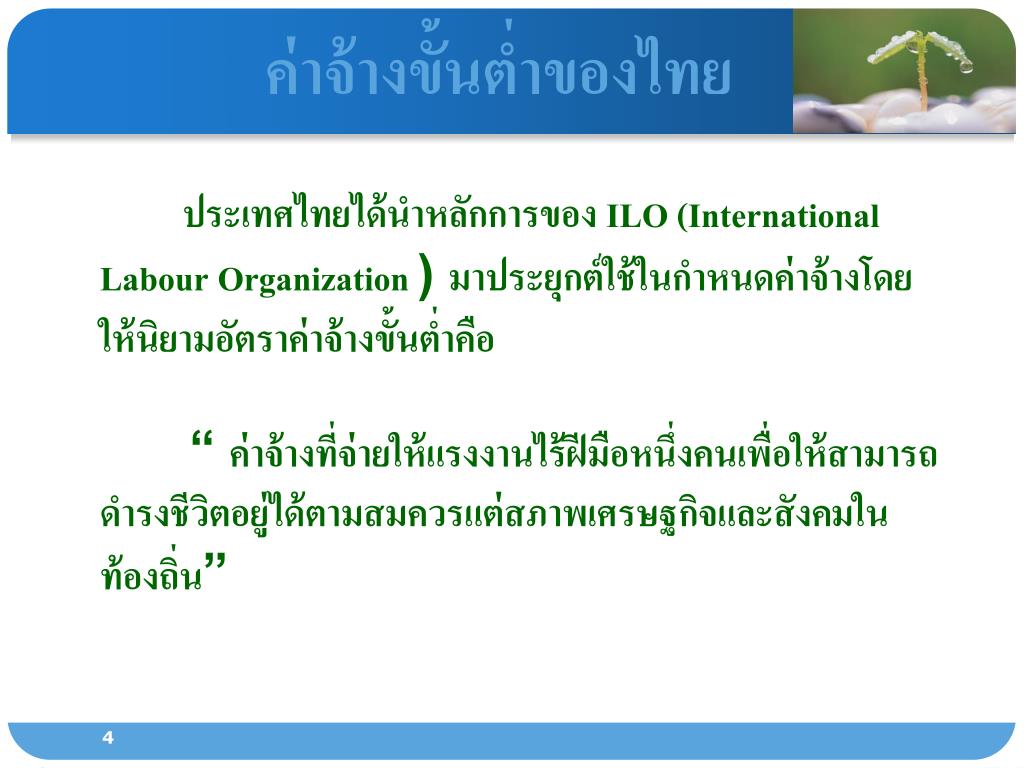 ค่าจ้างขั้นต่ำของไทย

ประเทศไทยได้นำหลักการของ ILO (International Labour Organization ) มาประยุกต์ใช้ในกำหนดค่าจ้างโดยให้นิยามอัตราค่าจ้างขั้นต่ำคือ

“ ค่าจ้างที่จ่ายให้แรงงานไร้ฝีมือหนึ่งคนเพื่อให้สามารถดำรงชีวิตอยู่ได้ตามสมควรแต่สภาพเศรษฐกิจและสังคมในท้องถิ่น”

4